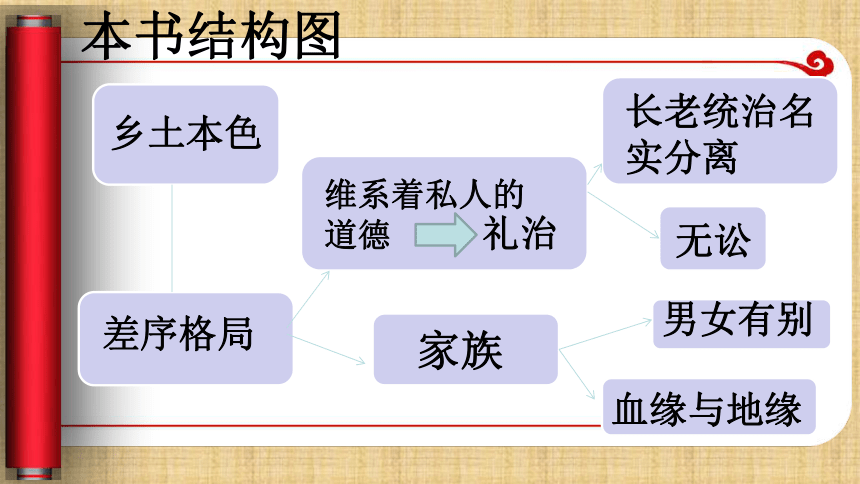 本书结构图

乡土本色

差序格局

维系着私人的道德 礼治

家族

长老统治名实分离

无讼

男女有别

血缘与地缘